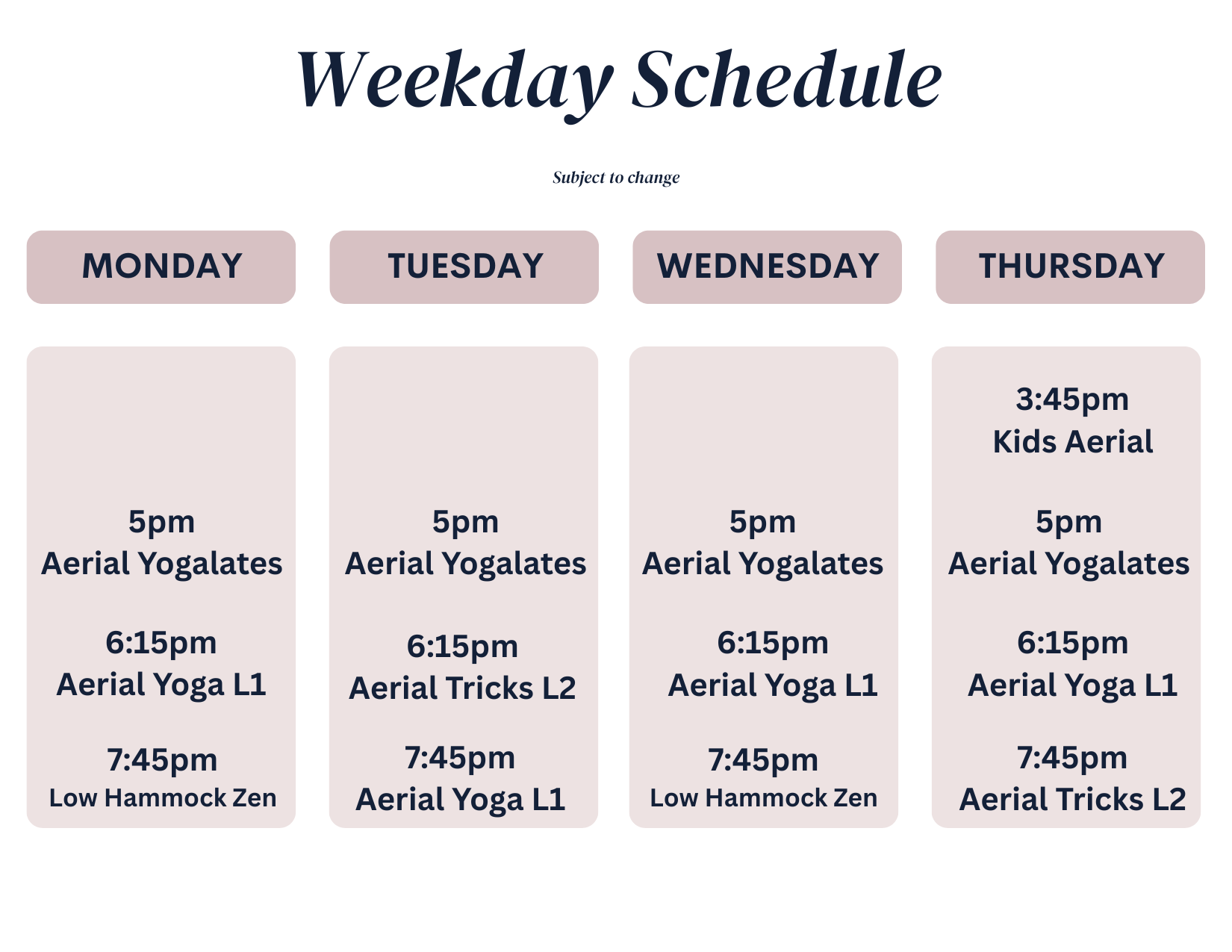 Weekday Schedule

Subject to change

MONDAY

5pm
Aerial Yogalates

6:15pm
Aerial Yoga L1

7:45pm
Low Hammock Zen

TUESDAY

5pm
Aerial Yogalates

6:15pm
Aerial Tricks L2

7:45pm
Aerial Yoga L1

WEDNESDAY

5pm
Aerial Yogalates

6:15pm
Aerial Yoga L1

7:45pm
Low Hammock Zen

THURSDAY

3:45pm
Kids Aerial

5pm
Aerial Yogalates

6:15pm
Aerial Yoga L1

7:45pm
Aerial Tricks L2